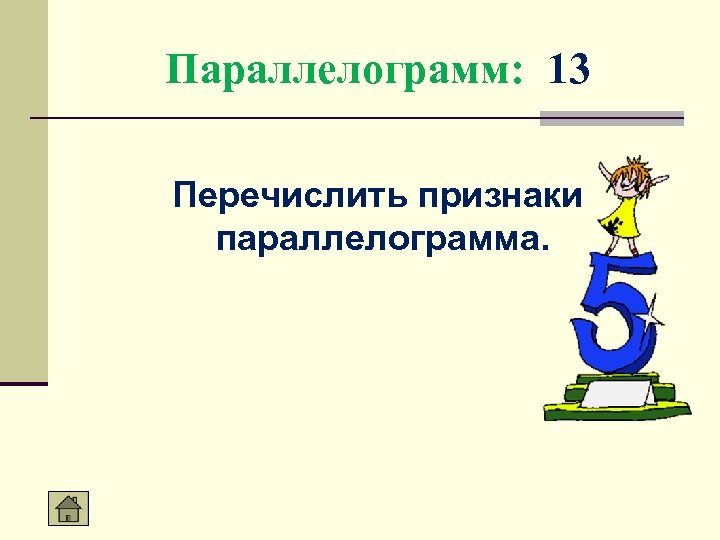 Параллелограмм: 13

Перечислить признаки параллелограмма.

5